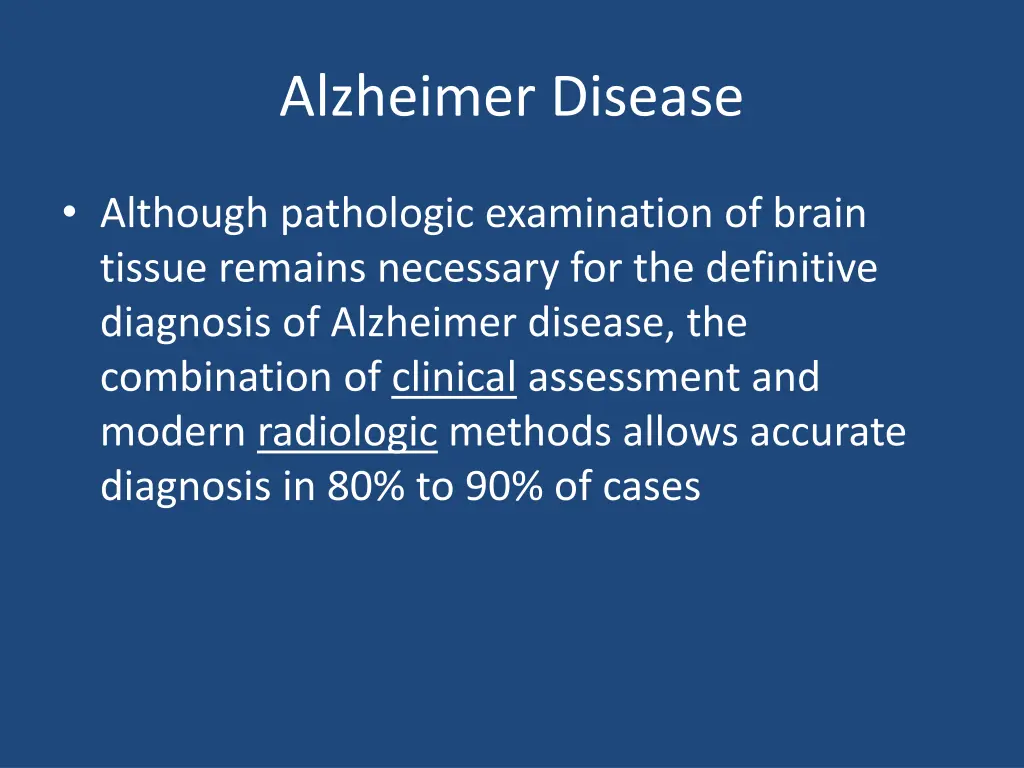 Alzheimer Disease

• Although pathologic examination of brain tissue remains necessary for the definitive diagnosis of Alzheimer disease, the combination of clinical assessment and modern radiologic methods allows accurate diagnosis in 80% to 90% of cases